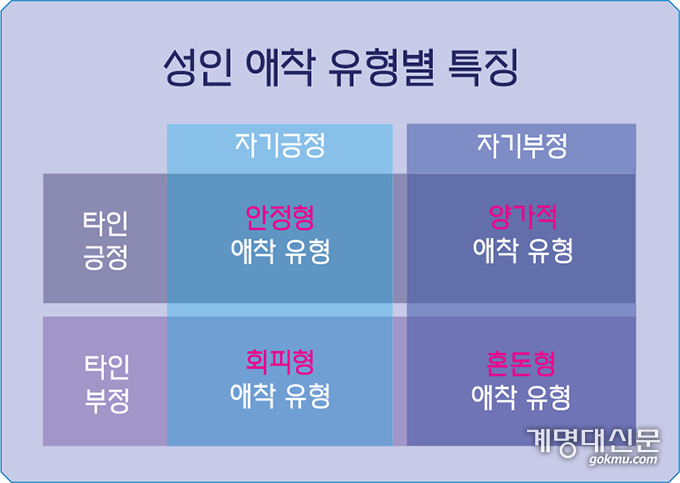 성인 애착 유형별 특징

|  | 자기긍정 | 자기부정 |
|---|---|---|
| 타인 긍정 | 안정형 애착 유형 | 양가적 애착 유형 |
| 타인 부정 | 회피형 애착 유형 | 혼돈형 애착 유형 |

계명대신문
gokmu.com